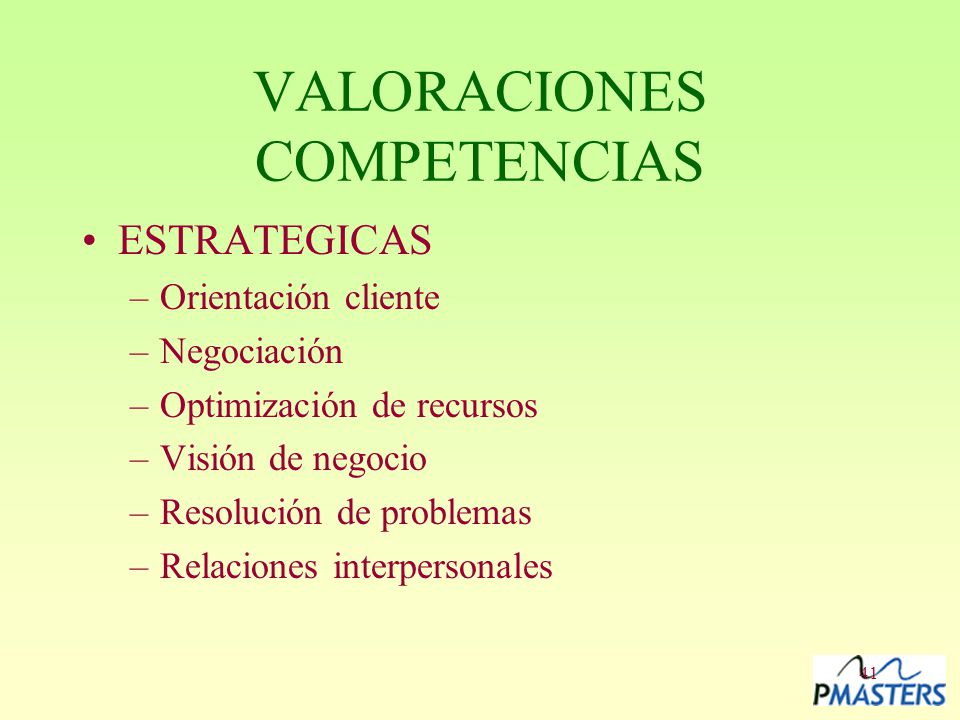 VALORACIONES COMPETENCIAS

• ESTRATEGICAS
– Orientación cliente
– Negociación
– Optimización de recursos
– Visión de negocio
– Resolución de problemas
– Relaciones interpersonales

11

PMASTERS